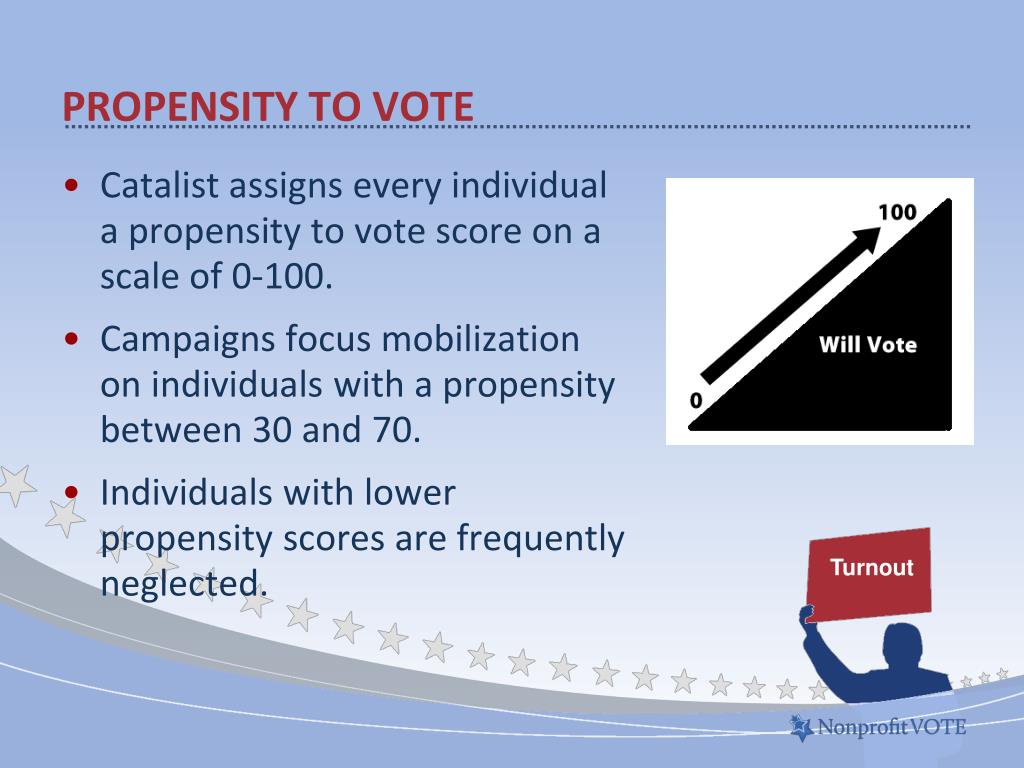 PROPENSITY TO VOTE

• Catalist assigns every individual a propensity to vote score on a scale of 0-100.

• Campaigns focus mobilization on individuals with a propensity between 30 and 70.

• Individuals with lower propensity scores are frequently neglected.

100

Will Vote

0

Turnout

Nonprofit VOTE